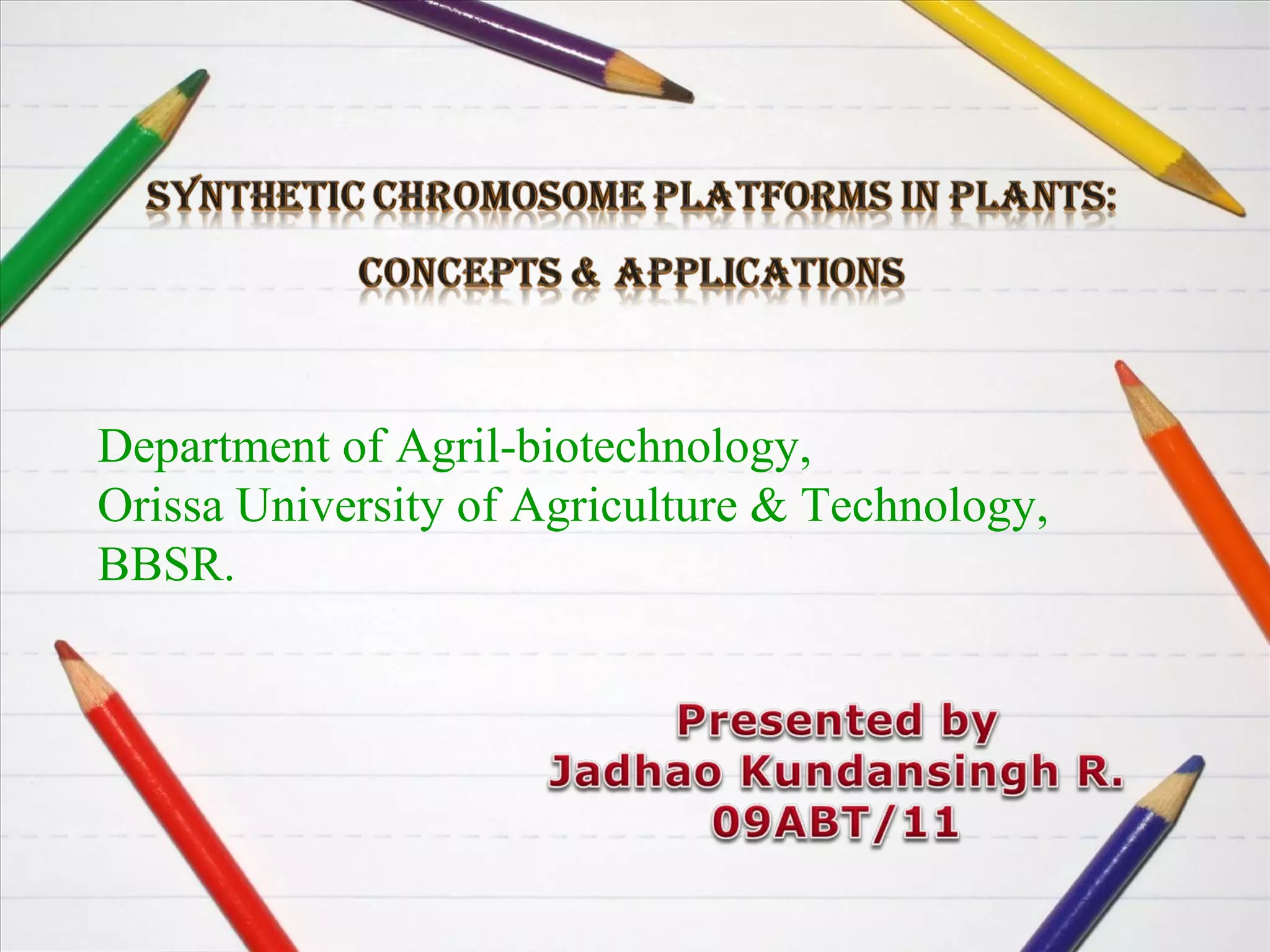 SYNTHETIC CHROMOSOME PLATFORMS IN PLANTS:
CONCEPTS & APPLICATIONS

Department of Agril-biotechnology,
Orissa University of Agriculture & Technology,
BBSR.

Presented by
Jadhao Kundansingh R.
09ABT/11